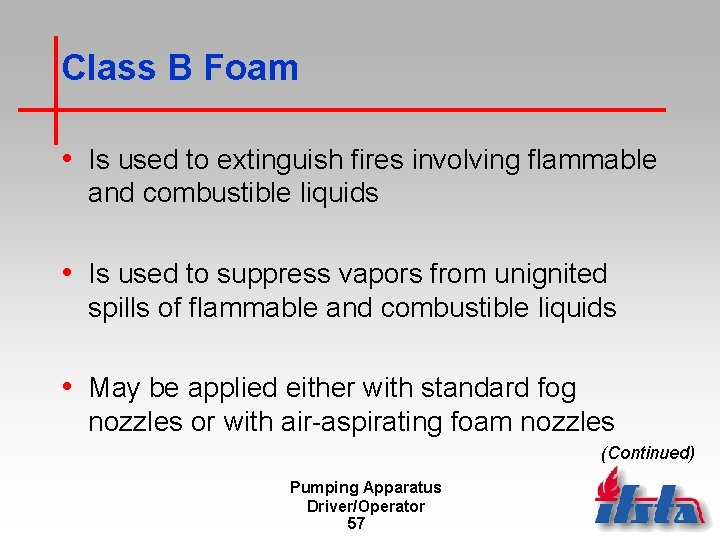 Class B Foam

• Is used to extinguish fires involving flammable and combustible liquids

• Is used to suppress vapors from unignited spills of flammable and combustible liquids

• May be applied either with standard fog nozzles or with air-aspirating foam nozzles

(Continued)

Pumping Apparatus Driver/Operator
57

ifsta